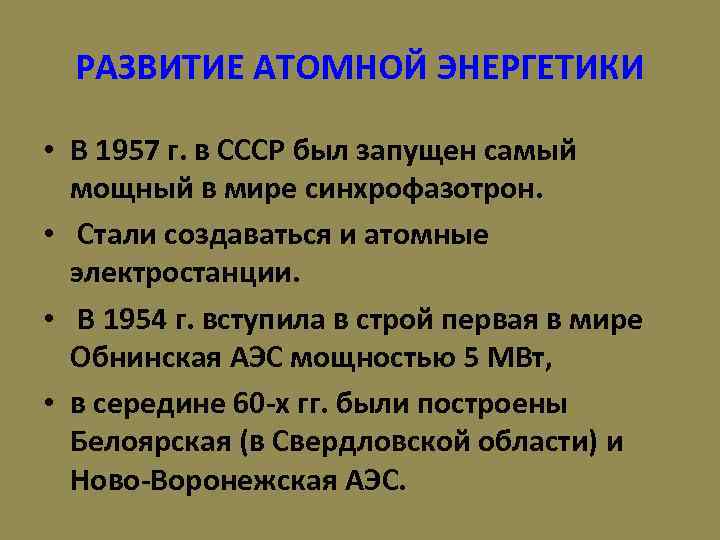 РАЗВИТИЕ АТОМНОЙ ЭНЕРГЕТИКИ

• В 1957 г. в СССР был запущен самый мощный в мире синхрофазотрон.

• Стали создаваться и атомные электростанции.

• В 1954 г. вступила в строй первая в мире Обнинская АЭС мощностью 5 МВт,

• в середине 60-х гг. были построены Белоярская (в Свердловской области) и Ново-Воронежская АЭС.